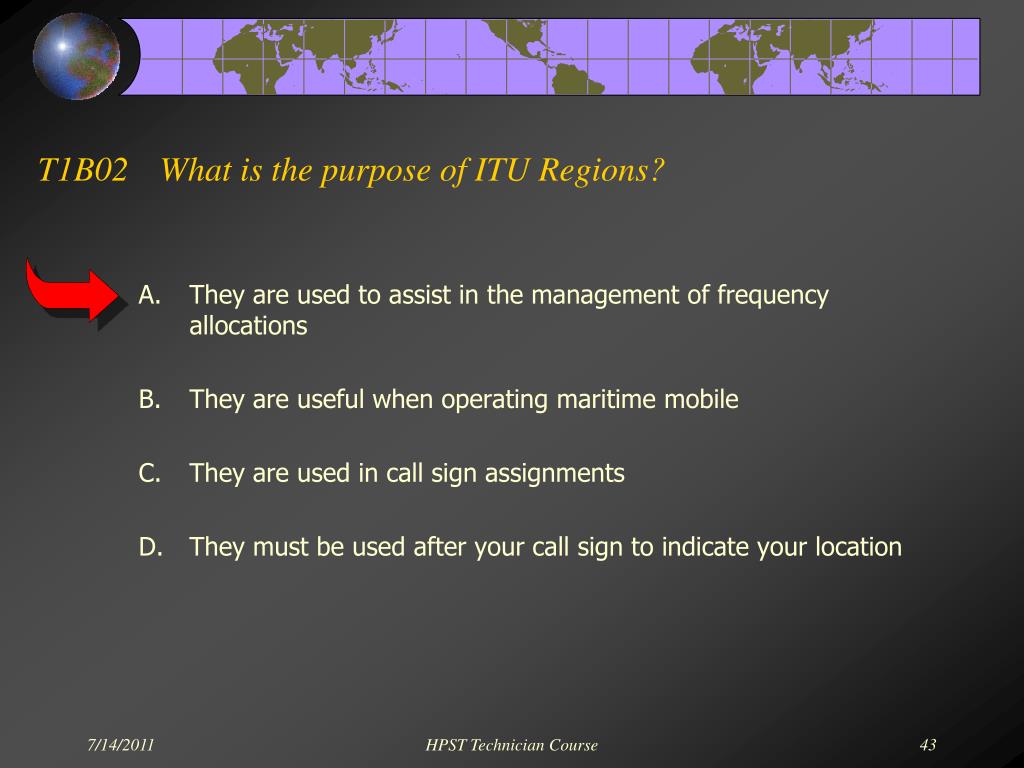 T1B02 What is the purpose of ITU Regions?

A. They are used to assist in the management of frequency allocations

B. They are useful when operating maritime mobile

C. They are used in call sign assignments

D. They must be used after your call sign to indicate your location

7/14/2011

HPST Technician Course

43